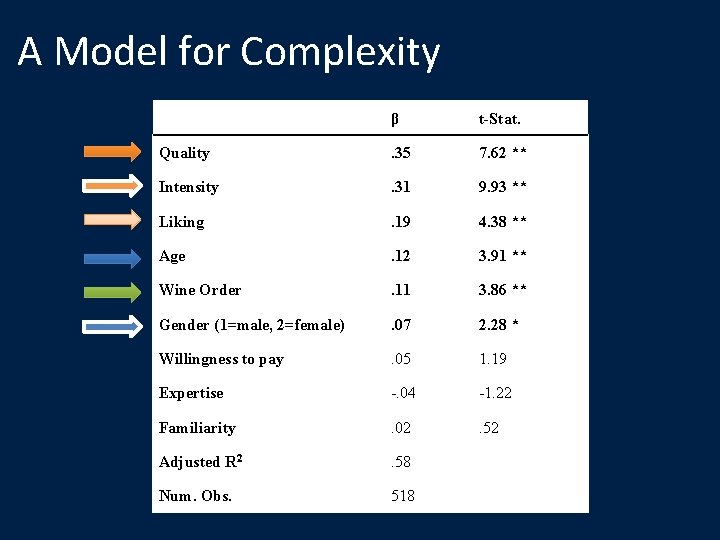 A Model for Complexity

|  | β | t-Stat. |
|---|---|---|
| Quality | .35 | 7.62 ** |
| Intensity | .31 | 9.93 ** |
| Liking | .19 | 4.38 ** |
| Age | .12 | 3.91 ** |
| Wine Order | .11 | 3.86 ** |
| Gender (1=male, 2=female) | .07 | 2.28 * |
| Willingness to pay | .05 | 1.19 |
| Expertise | -.04 | -1.22 |
| Familiarity | .02 | .52 |
| Adjusted $R^2$ | .58 |  |
| Num. Obs. | 518 |  |